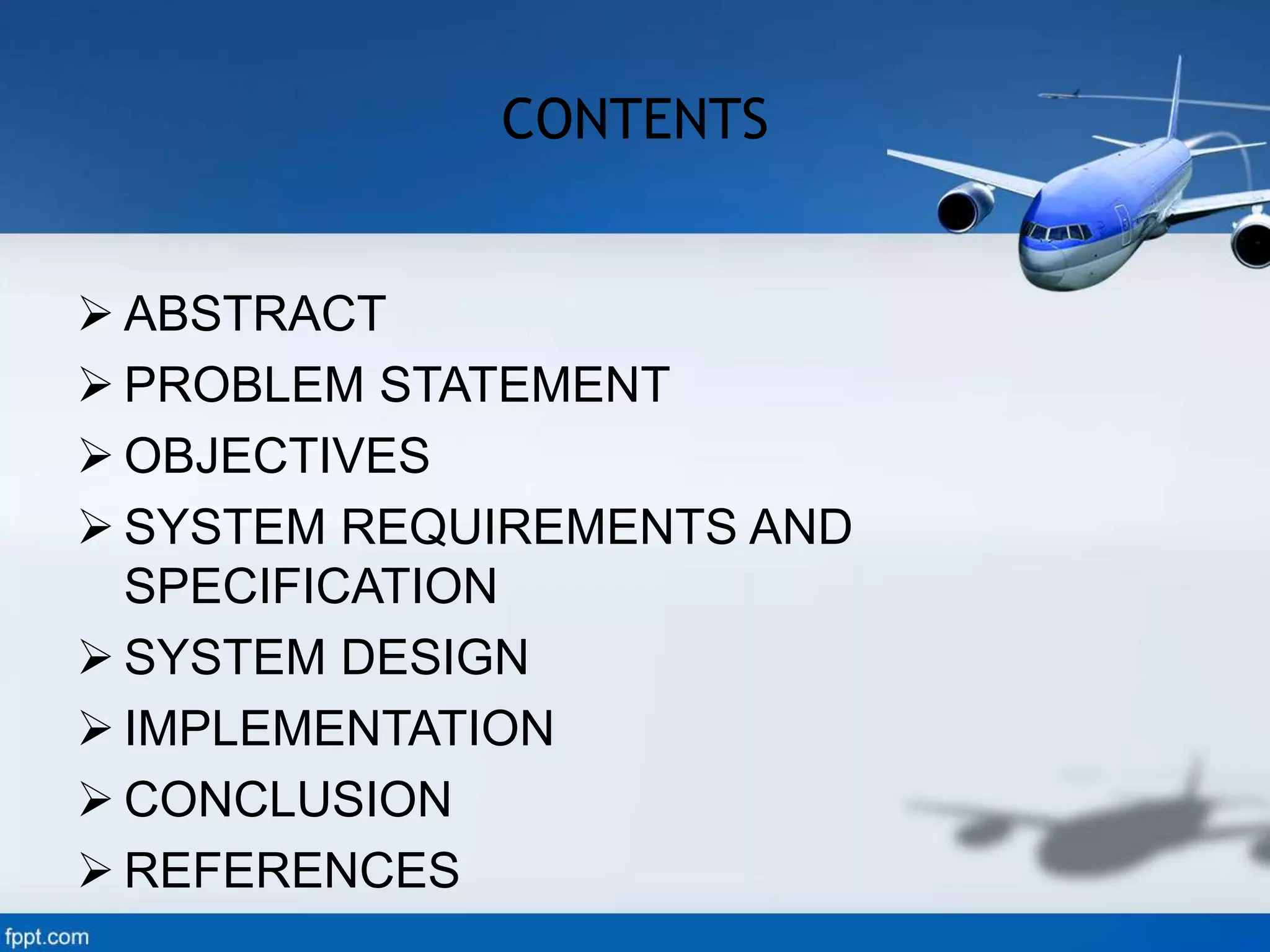 CONTENTS

➢ ABSTRACT
➢ PROBLEM STATEMENT
➢ OBJECTIVES
➢ SYSTEM REQUIREMENTS AND SPECIFICATION
➢ SYSTEM DESIGN
➢ IMPLEMENTATION
➢ CONCLUSION
➢ REFERENCES

fppt.com